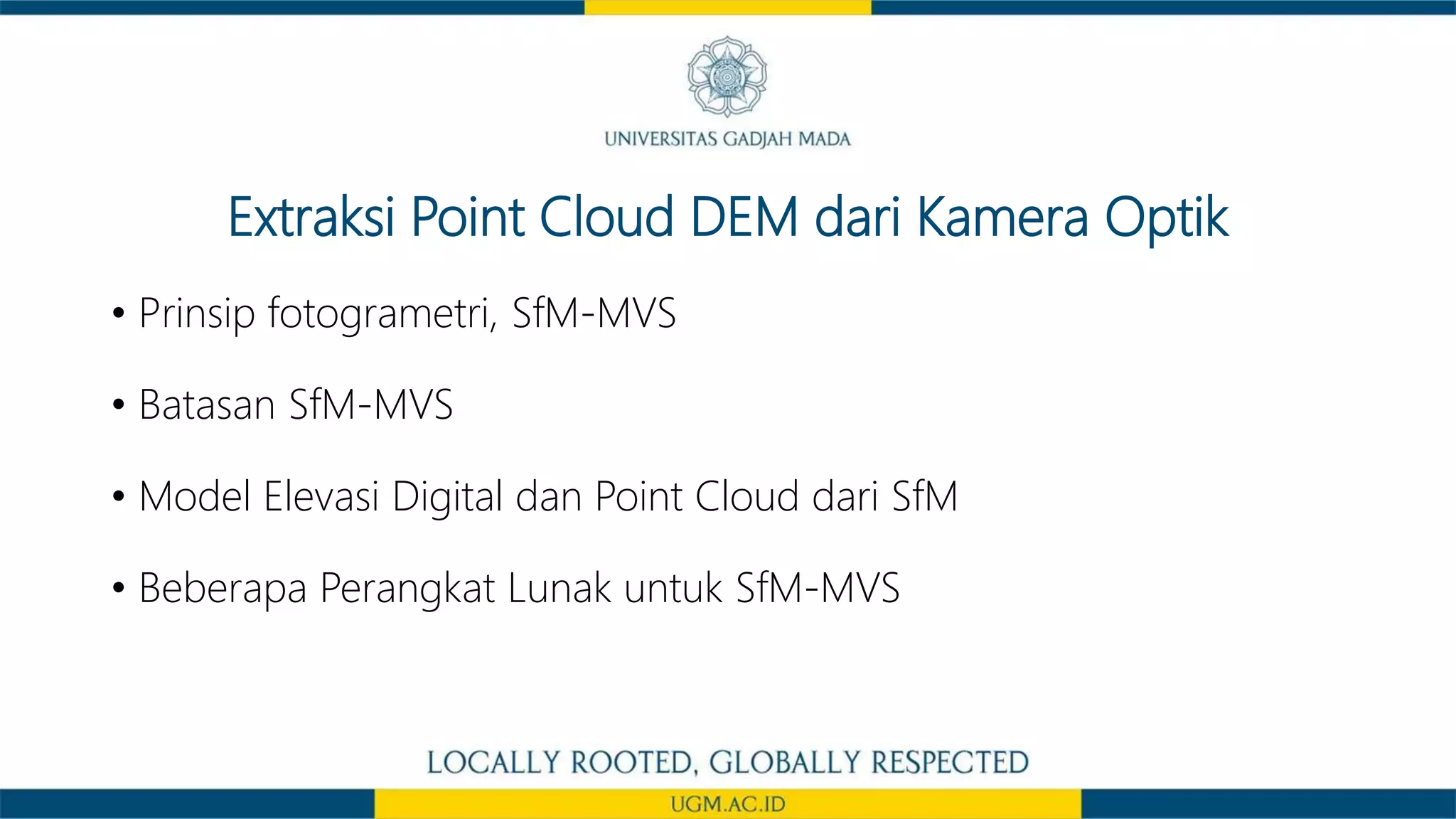 UNIVERSITAS GADJAH MADA

Extraksi Point Cloud DEM dari Kamera Optik

• Prinsip fotogrametri, SfM-MVS

• Batasan SfM-MVS

• Model Elevasi Digital dan Point Cloud dari SfM

• Beberapa Perangkat Lunak untuk SfM-MVS

LOCALLY ROOTED, GLOBALLY RESPECTED

UGM.AC.ID